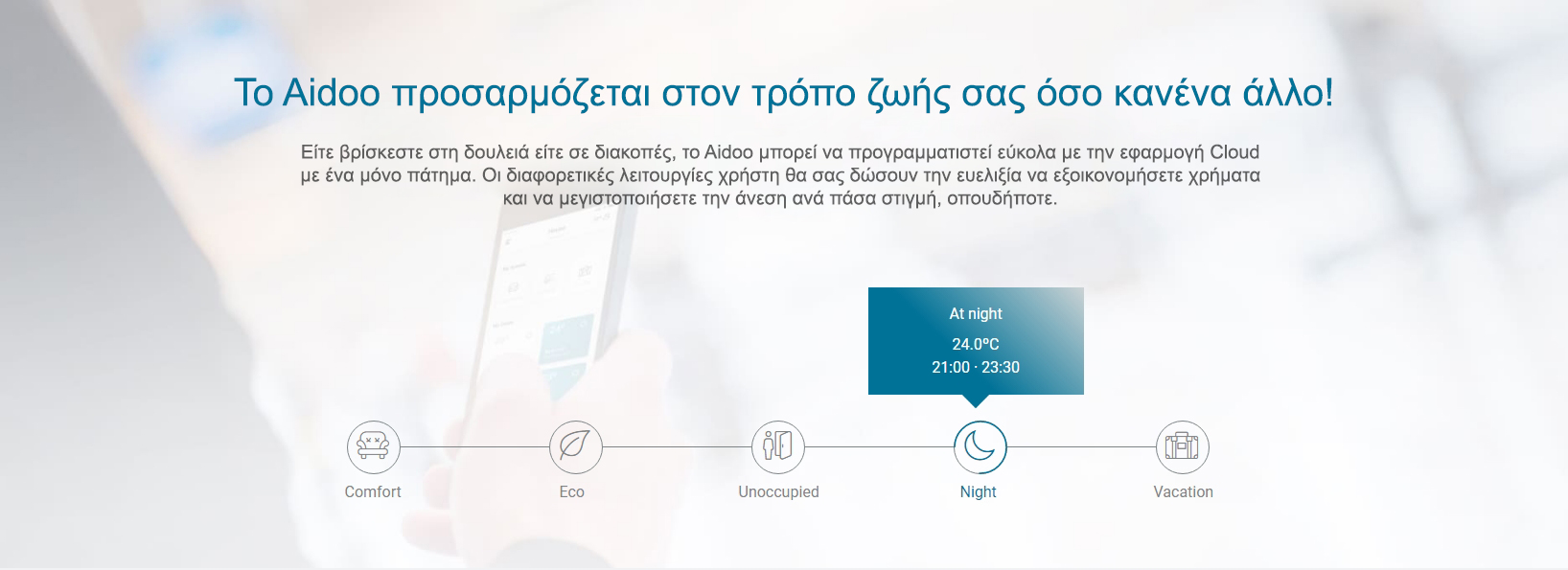 Το Aidoo προσαρμόζεται στον τρόπο ζωής σας όσο κανένα άλλο!

Είτε βρίσκεστε στη δουλειά είτε σε διακοπές, το Aidoo μπορεί να προγραμματιστεί εύκολα με την εφαρμογή Cloud με ένα μόνο πάτημα. Οι διαφορετικές λειτουργίες χρήστη θα σας δώσουν την ευελιξία να εξοικονομήσετε χρήματα και να μεγιστοποιήσετε την άνεση ανά πάσα στιγμή, οπουδήποτε.

At night
24.0ºC
21:00 · 23:30

Comfort

Eco

Unoccupied

Night

Vacation